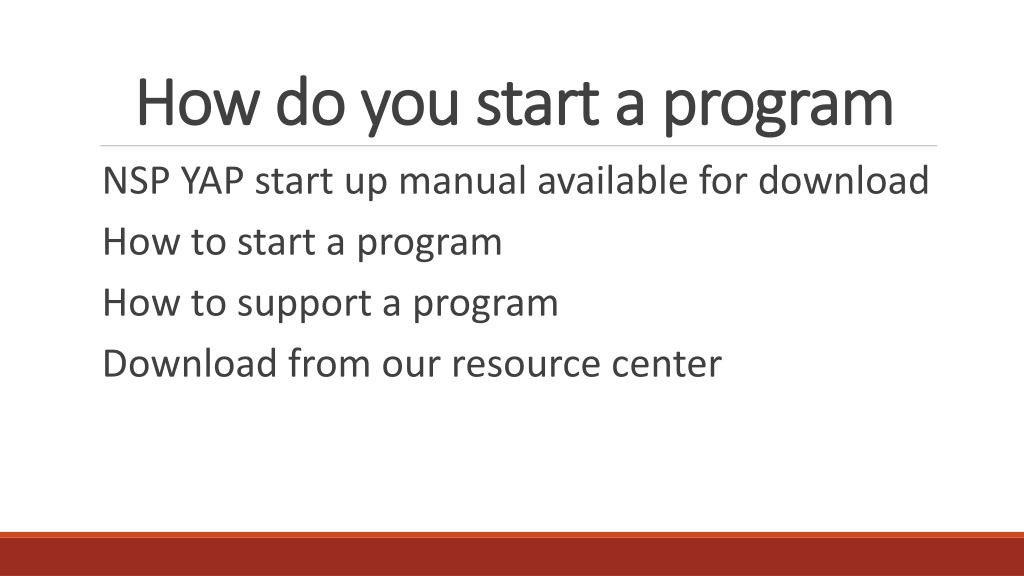 How do you start a program

NSP YAP start up manual available for download

How to start a program

How to support a program

Download from our resource center